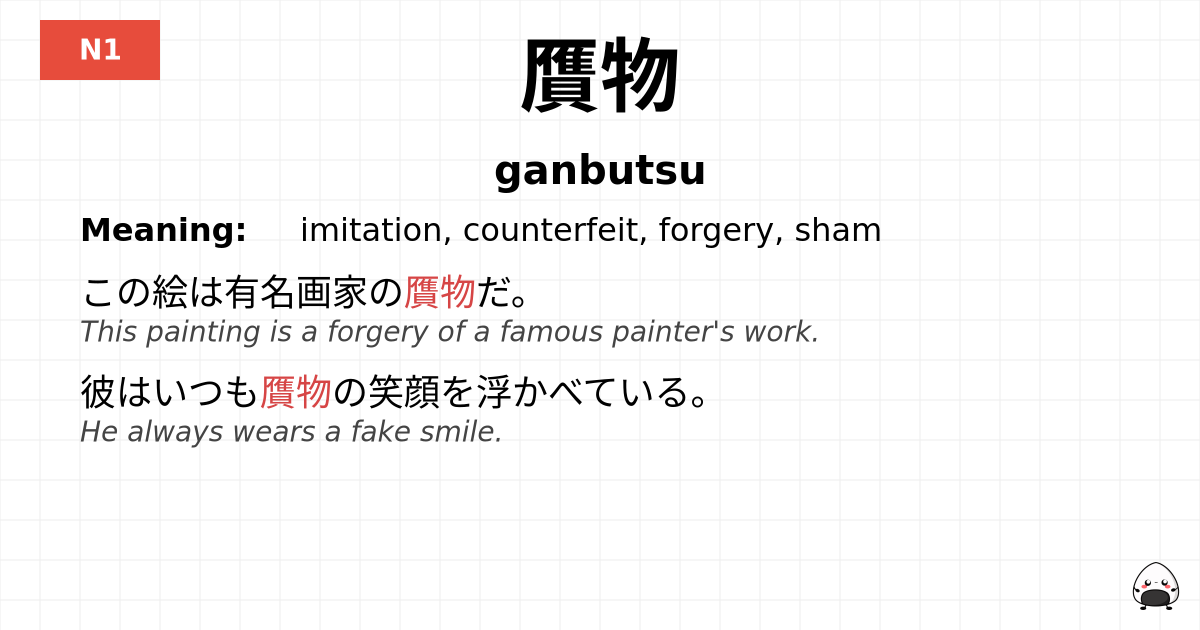 N1

贋物

ganbutsu

Meaning: imitation, counterfeit, forgery, sham

この絵は有名画家の贋物だ。
This painting is a forgery of a famous painter's work.

彼はいつも贋物の笑顔を浮かべている。
He always wears a fake smile.